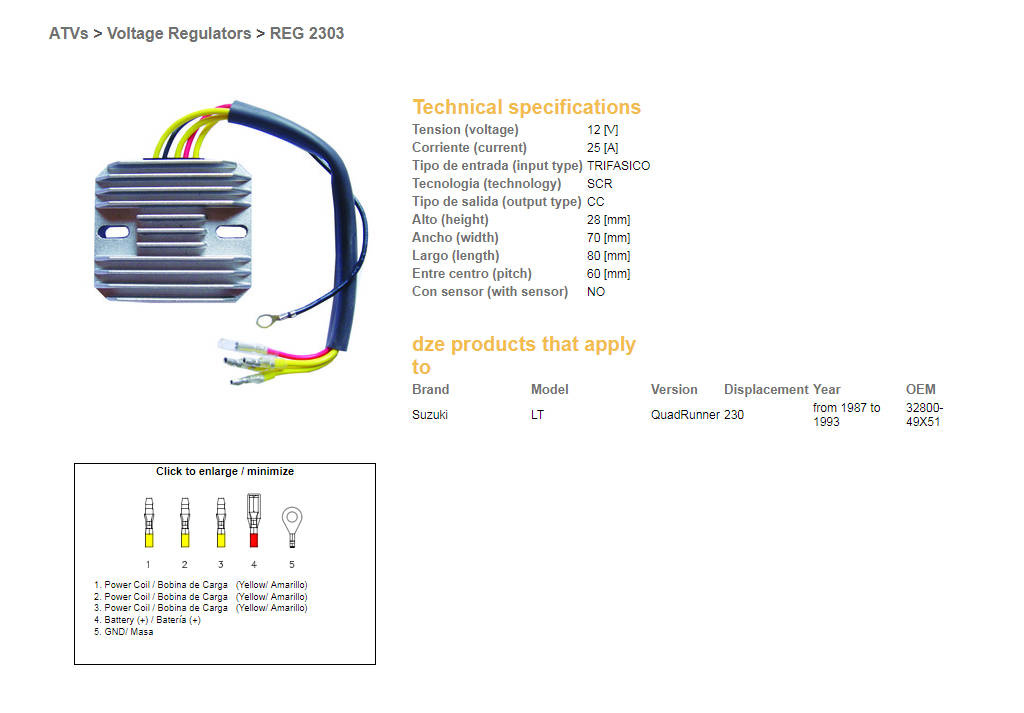 ATVs > Voltage Regulators > REG 2303

Technical specifications

| | |
|---|---|
| Tension (voltage) | 12 [V] |
| Corriente (current) | 25 [A] |
| Tipo de entrada (input type) | TRIFASICO |
| Tecnologia (technology) | SCR |
| Tipo de salida (output type) | CC |
| Alto (height) | 28 [mm] |
| Ancho (width) | 70 [mm] |
| Largo (length) | 80 [mm] |
| Entre centro (pitch) | 60 [mm] |
| Con sensor (with sensor) | NO |

dze products that apply to

| Brand | Model | Version | Displacement | Year | OEM |
|---|---|---|---|---|---|
| Suzuki | LT | QuadRunner | 230 | from 1987 to 1993 | 32800-49X51 |

Click to enlarge / minimize

1 2 3 4 5

1. Power Coil / Bobina de Carga (Yellow/ Amarillo)
2. Power Coil / Bobina de Carga (Yellow/ Amarillo)
3. Power Coil / Bobina de Carga (Yellow/ Amarillo)
4. Battery (+) / Batería (+)
5. GND/ Masa